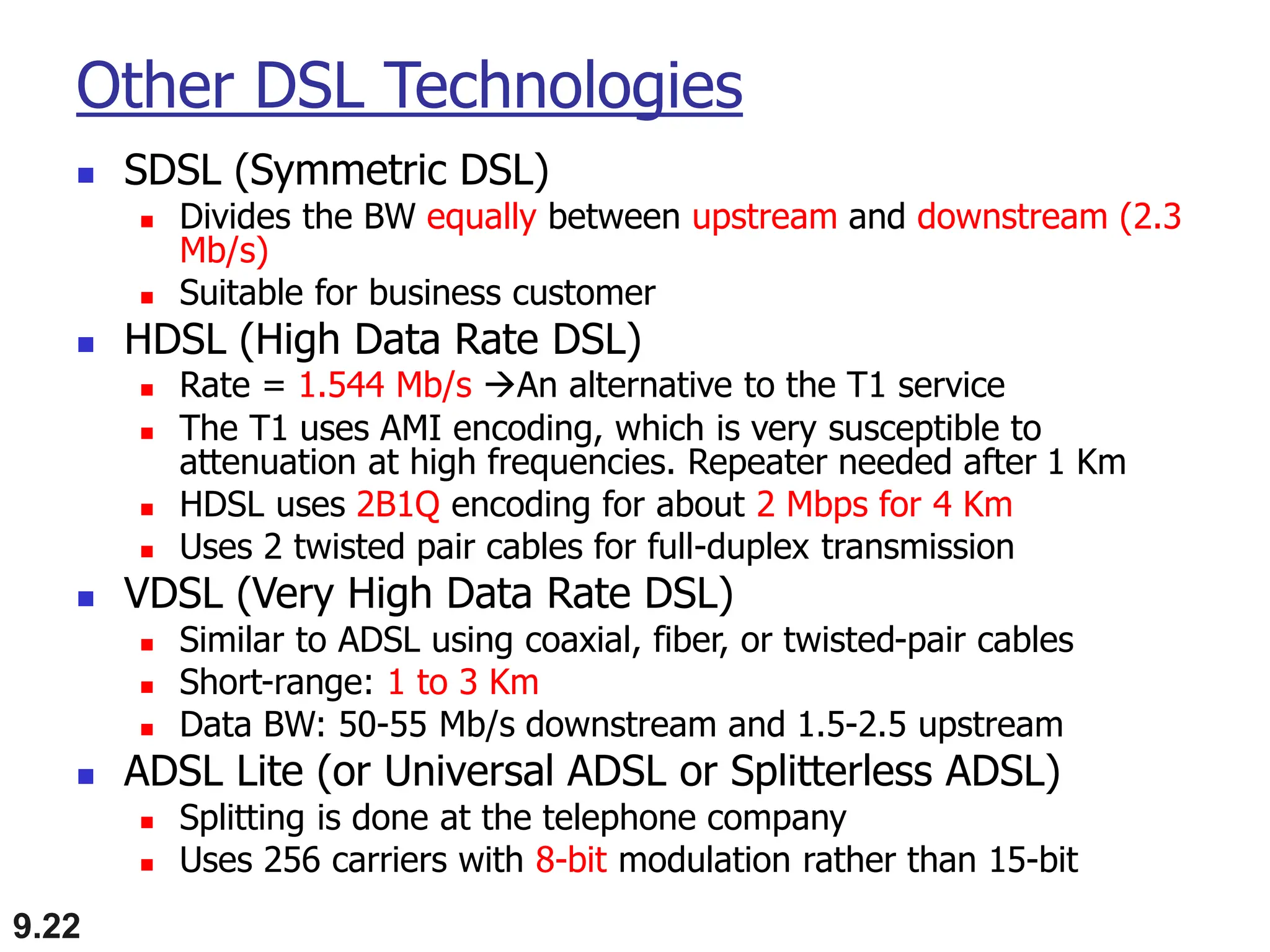 Other DSL Technologies

- SDSL (Symmetric DSL)
  - Divides the BW equally between upstream and downstream (2.3 Mb/s)
  - Suitable for business customer
- HDSL (High Data Rate DSL)
  - Rate = 1.544 Mb/s →An alternative to the T1 service
  - The T1 uses AMI encoding, which is very susceptible to attenuation at high frequencies. Repeater needed after 1 Km
  - HDSL uses 2B1Q encoding for about 2 Mbps for 4 Km
  - Uses 2 twisted pair cables for full-duplex transmission
- VDSL (Very High Data Rate DSL)
  - Similar to ADSL using coaxial, fiber, or twisted-pair cables
  - Short-range: 1 to 3 Km
  - Data BW: 50-55 Mb/s downstream and 1.5-2.5 upstream
- ADSL Lite (or Universal ADSL or Splitterless ADSL)
  - Splitting is done at the telephone company
  - Uses 256 carriers with 8-bit modulation rather than 15-bit

9.22